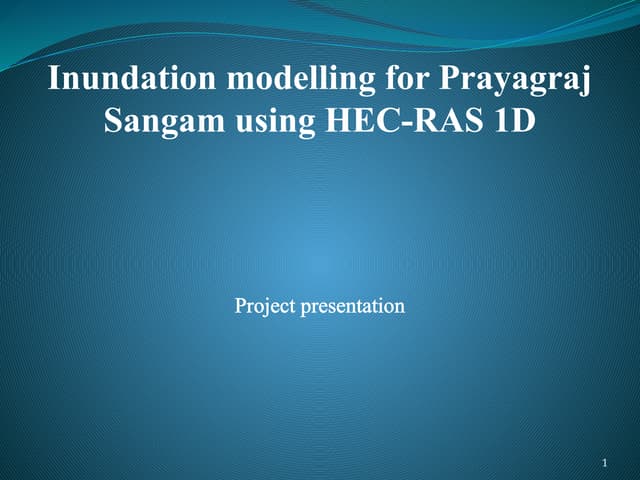 Inundation modelling for Prayagraj Sangam using HEC-RAS 1D

Project presentation

1